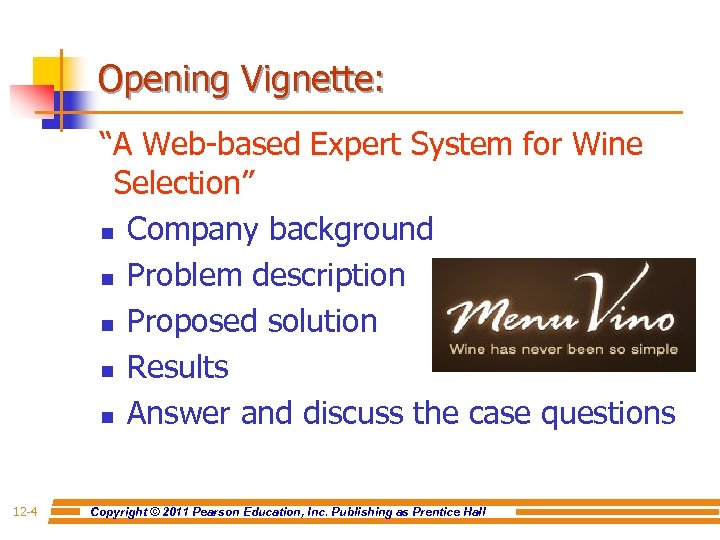 Opening Vignette:

"A Web-based Expert System for Wine Selection"

- Company background
- Problem description
- Proposed solution
- Results
- Answer and discuss the case questions

MenuVino
Wine has never been so simple

12-4

Copyright © 2011 Pearson Education, Inc. Publishing as Prentice Hall